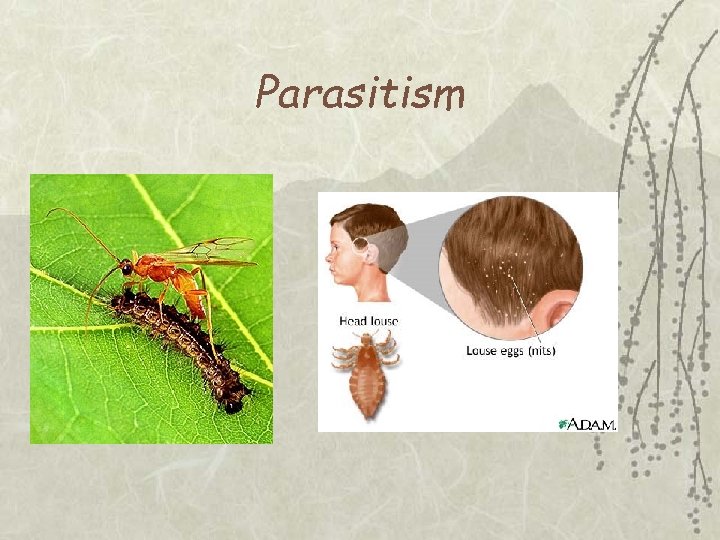 Parasitism

Head louse

Louse eggs (nits)

A.D.A.M.